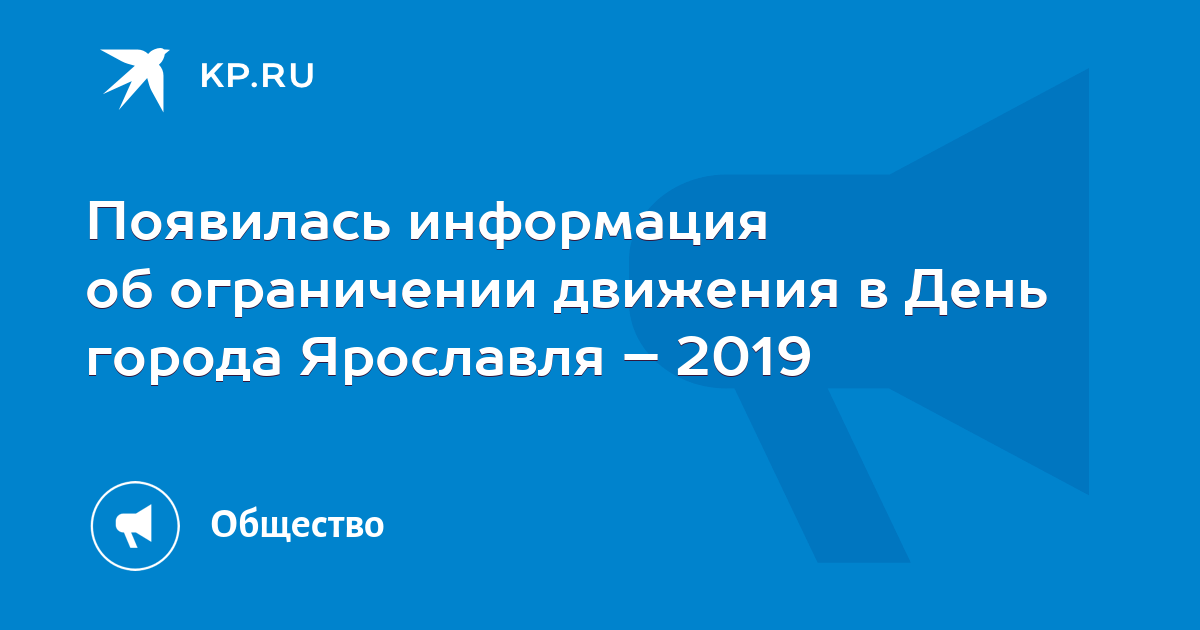 KP.RU

Появилась информация об ограничении движения в День города Ярославля – 2019

Общество